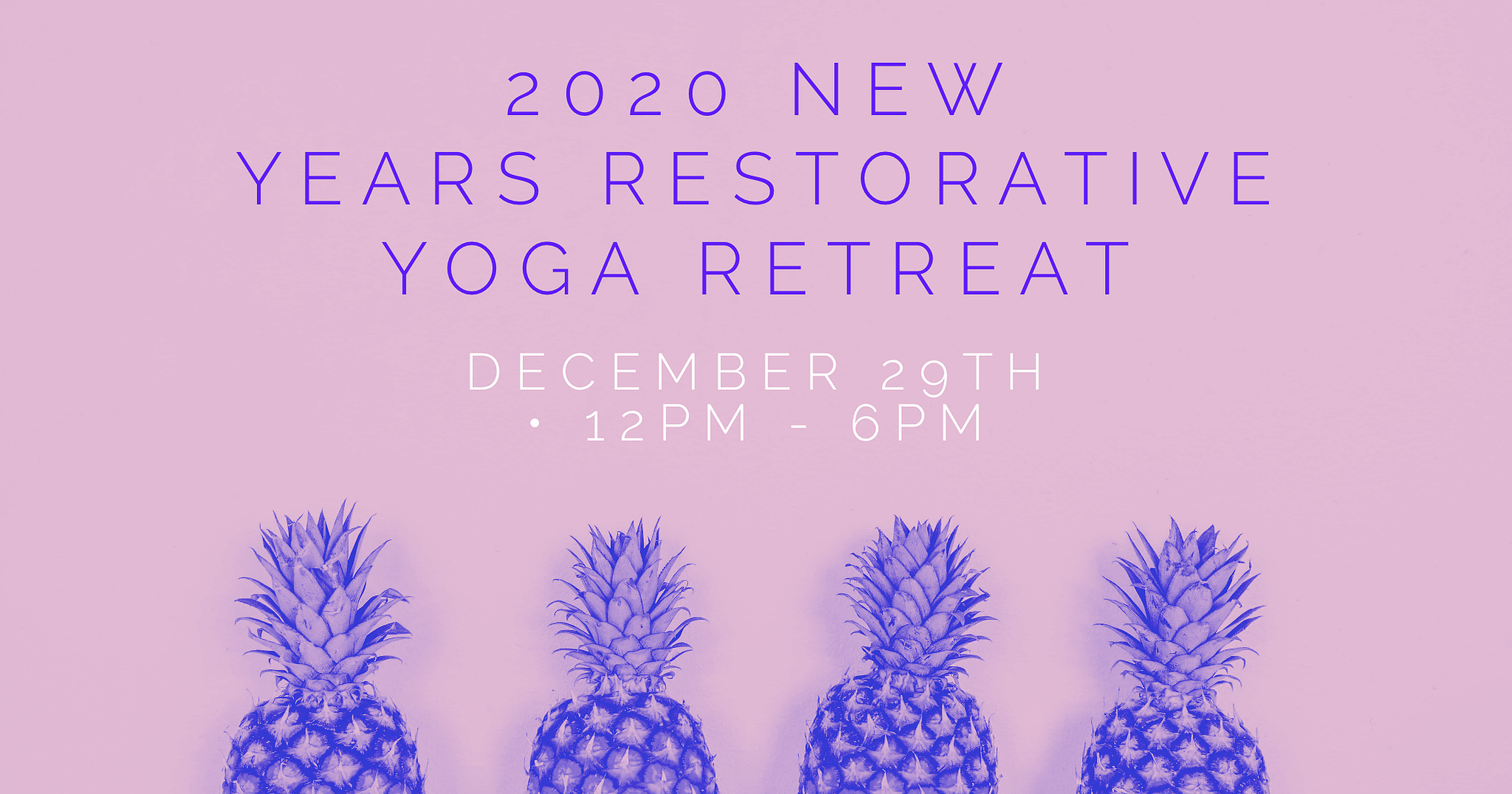 2020 NEW
YEARS RESTORATIVE
YOGA RETREAT

DECEMBER 29TH
• 12PM - 6PM